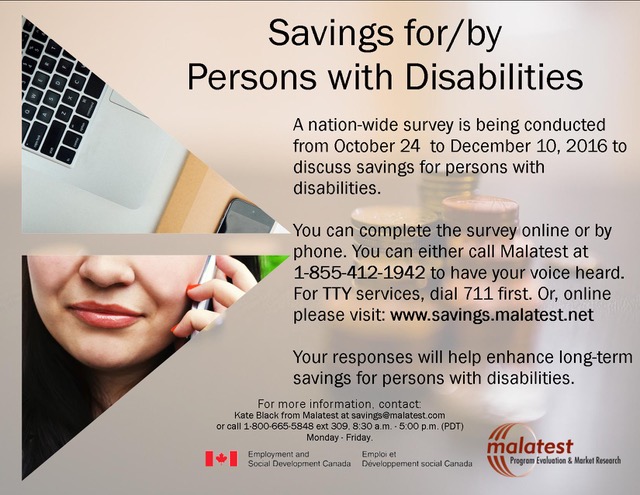 Savings for/by
Persons with Disabilities

A nation-wide survey is being conducted from October 24 to December 10, 2016 to discuss savings for persons with disabilities.

You can complete the survey online or by phone. You can either call Malatest at 1-855-412-1942 to have your voice heard. For TTY services, dial 711 first. Or, online please visit: www.savings.malatest.net

Your responses will help enhance long-term savings for persons with disabilities.

For more information, contact:
Kate Black from Malatest at savings@malatest.com
or call 1-800-665-5848 ext 309, 8:30 a.m. - 5:00 p.m. (PDT)
Monday - Friday.

Employment and Social Development Canada
Emploi et Développement social Canada

malatest
Program Evaluation & Market Research